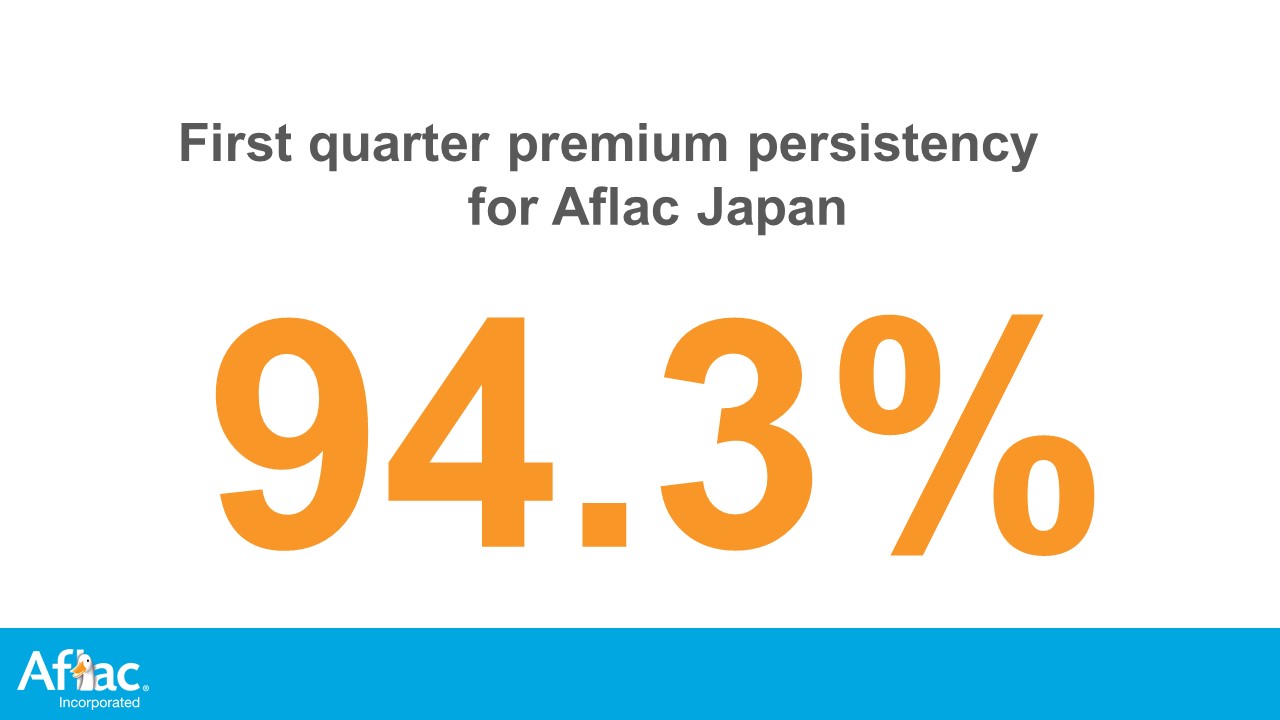 First quarter premium persistency for Aflac Japan

94.3%

Aflac®
Incorporated